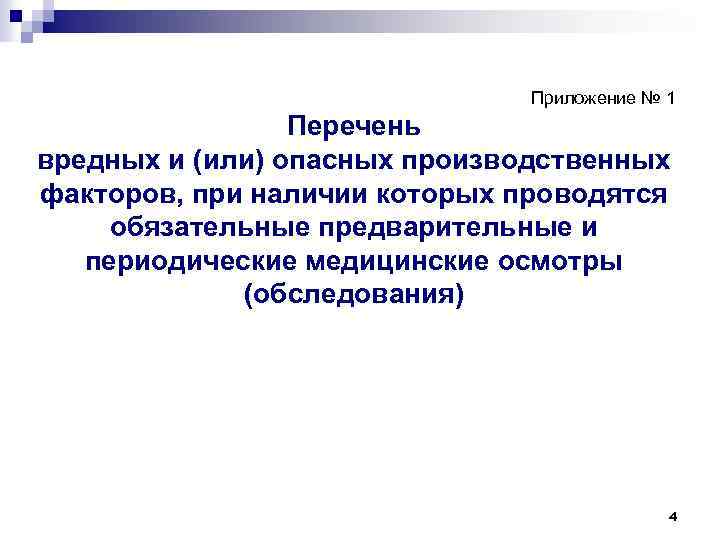 Приложение № 1

Перечень
вредных и (или) опасных производственных факторов, при наличии которых проводятся обязательные предварительные и периодические медицинские осмотры (обследования)

4